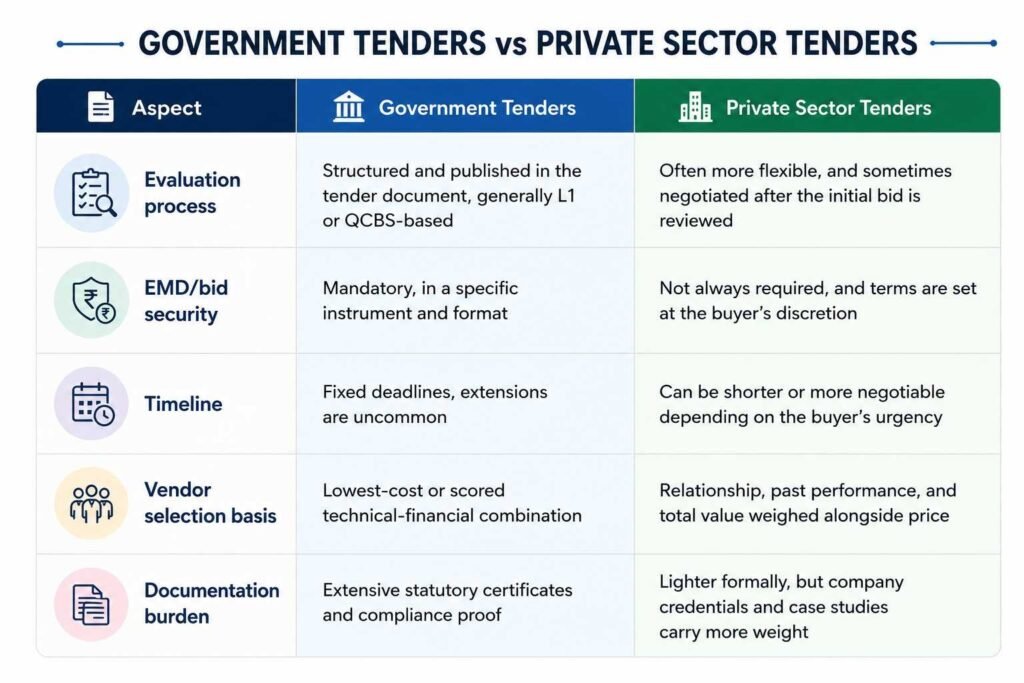 GOVERNMENT TENDERS vs PRIVATE SECTOR TENDERS

| Aspect | Government Tenders | Private Sector Tenders |
|---|---|---|
| Evaluation process | Structured and published in the tender document, generally L1 or QCBS-based | Often more flexible, and sometimes negotiated after the initial bid is reviewed |
| EMD/bid security | Mandatory, in a specific instrument and format | Not always required, and terms are set at the buyer's discretion |
| Timeline | Fixed deadlines, extensions are uncommon | Can be shorter or more negotiable depending on the buyer's urgency |
| Vendor selection basis | Lowest-cost or scored technical-financial combination | Relationship, past performance, and total value weighed alongside price |
| Documentation burden | Extensive statutory certificates and compliance proof | Lighter formally, but company credentials and case studies carry more weight |